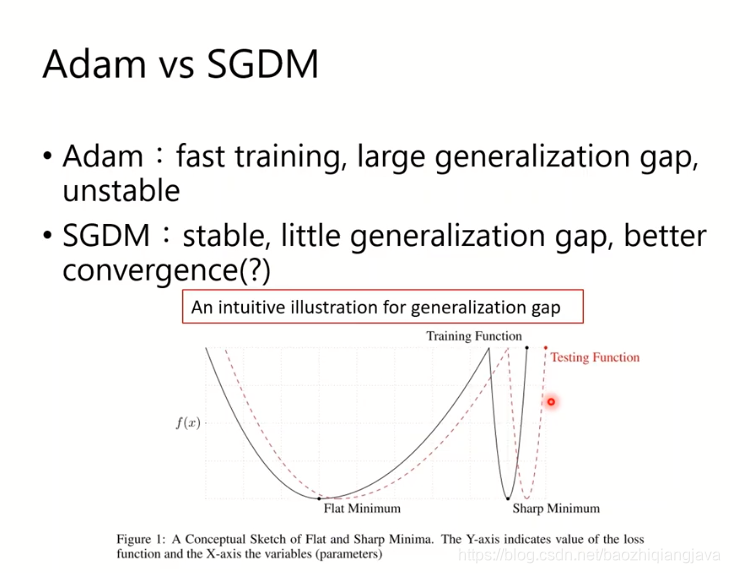 Adam vs SGDM

• Adam：fast training, large generalization gap, unstable

• SGDM：stable, little generalization gap, better convergence(?)

An intuitive illustration for generalization gap

Training Function

Testing Function

$f(x)$

Flat Minimum

Sharp Minimum

Figure 1: A Conceptual Sketch of Flat and Sharp Minima. The Y-axis indicates value of the loss function and the X-axis the variables (parameters)

https://blog.csdn.net/baozhiqiangjava